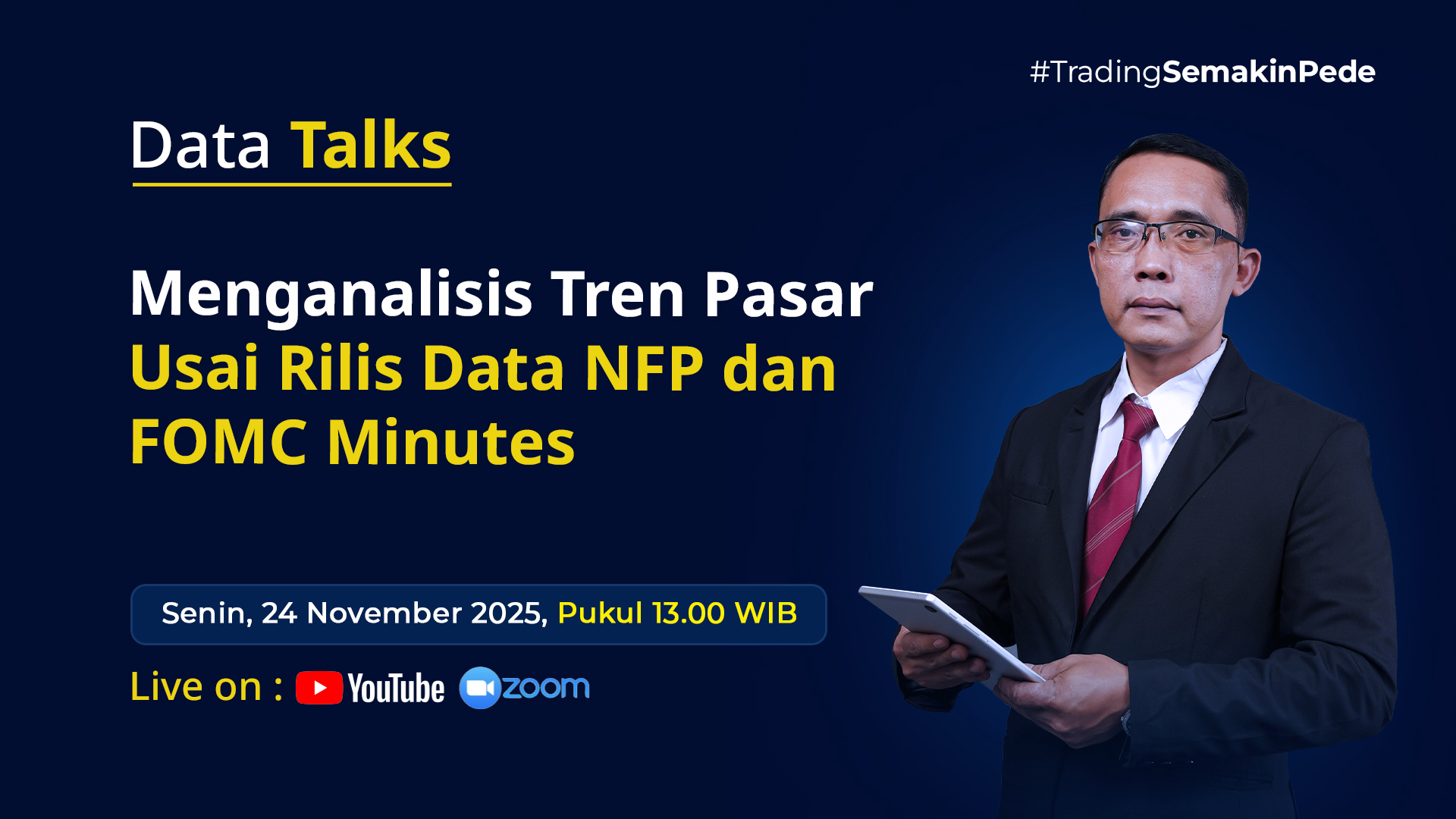 #TradingSemakinPede

Data Talks

Menganalisis Tren Pasar Usai Rilis Data NFP dan FOMC Minutes

Senin, 24 November 2025, Pukul 13.00 WIB

Live on : YouTube zoom